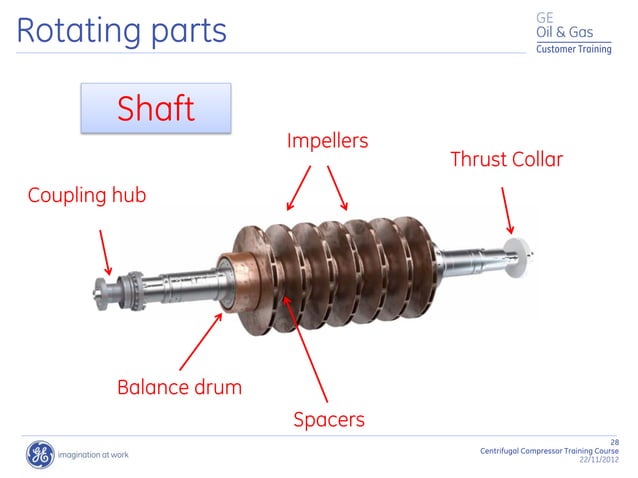 Rotating parts

GE
Oil & Gas
Customer Training

Shaft

Impellers

Thrust Collar

Coupling hub

Balance drum

Spacers

imagination at work

28
Centrifugal Compressor Training Course
22/11/2012